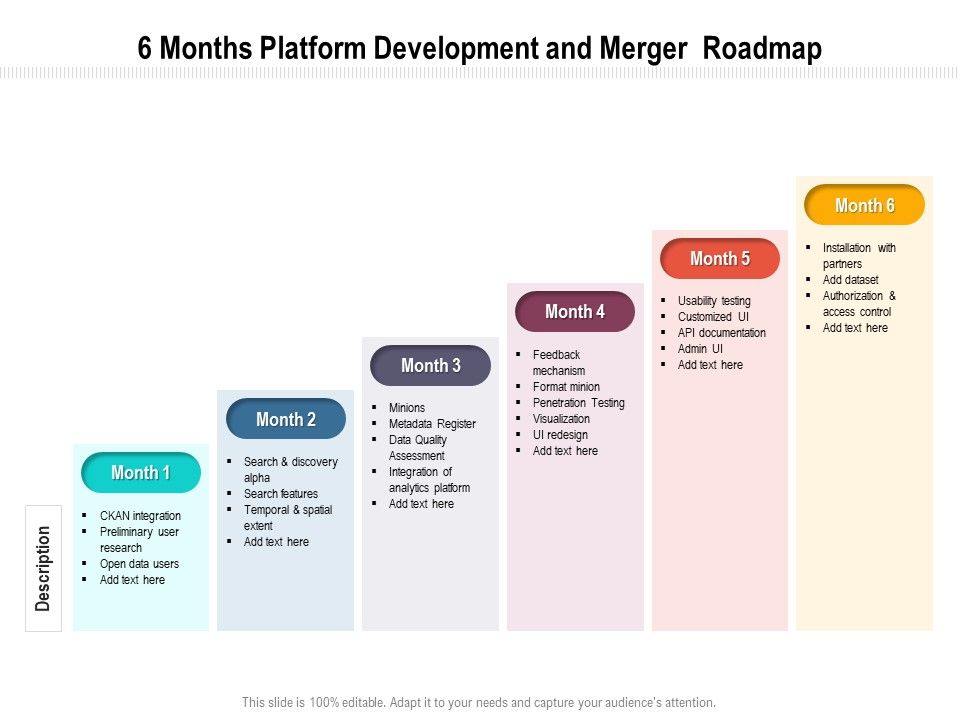 6 Months Platform Development and Merger Roadmap

Description

Month 1
- CKAN integration
- Preliminary user research
- Open data users
- Add text here

Month 2
- Search & discovery alpha
- Search features
- Temporal & spatial extent
- Add text here

Month 3
- Minions
- Metadata Register
- Data Quality Assessment
- Integration of analytics platform
- Add text here

Month 4
- Feedback mechanism
- Format minion
- Penetration Testing
- Visualization
- UI redesign
- Add text here

Month 5
- Usability testing
- Customized UI
- API documentation
- Admin UI
- Add text here

Month 6
- Installation with partners
- Add dataset
- Authorization & access control
- Add text here

This slide is 100% editable. Adapt it to your needs and capture your audience's attention.